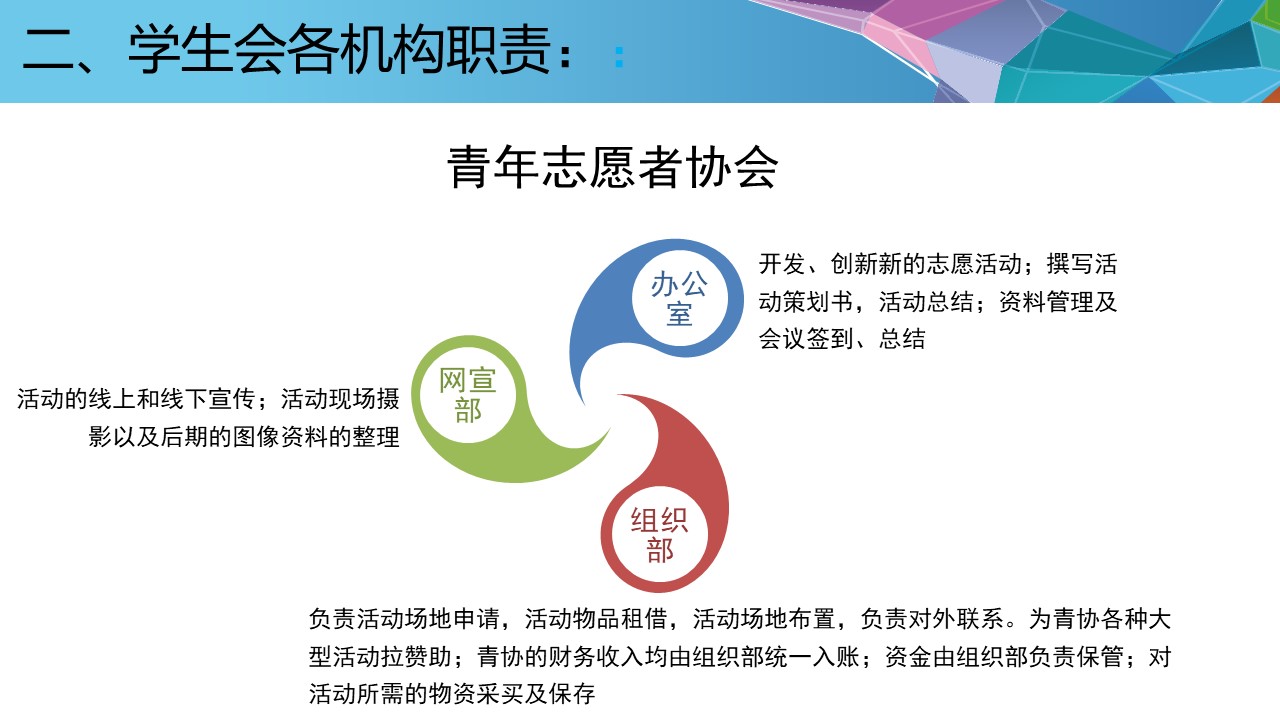 二、学生会各机构职责：:

青年志愿者协会

办公室

开发、创新新的志愿活动；撰写活动策划书，活动总结；资料管理及会议签到、总结

网宣部

活动的线上和线下宣传；活动现场摄影以及后期的图像资料的整理

组织部

负责活动场地申请，活动物品租借，活动场地布置，负责对外联系。为青协各种大型活动拉赞助；青协的财务收入均由组织部统一入账；资金由组织部负责保管；对活动所需的物资采买及保存